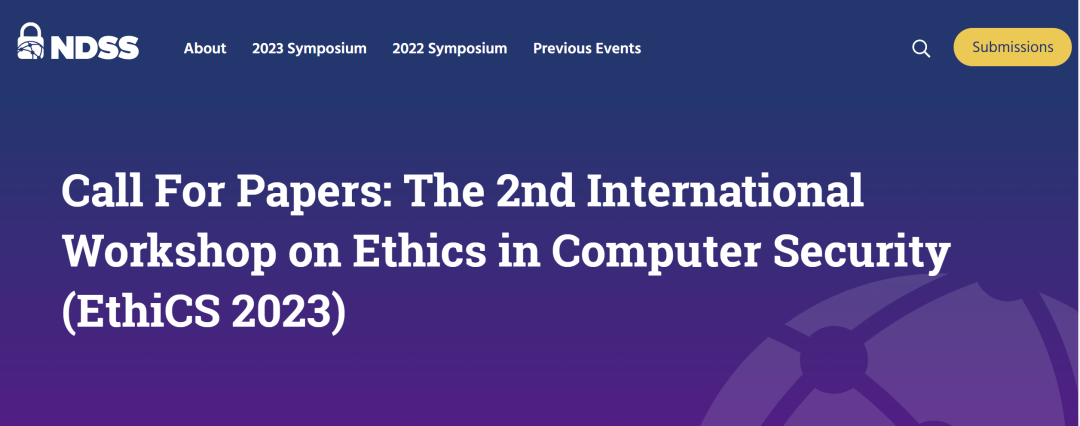 NDSS

About 2023 Symposium 2022 Symposium Previous Events

Submissions

Call For Papers: The 2nd International Workshop on Ethics in Computer Security (EthiCS 2023)